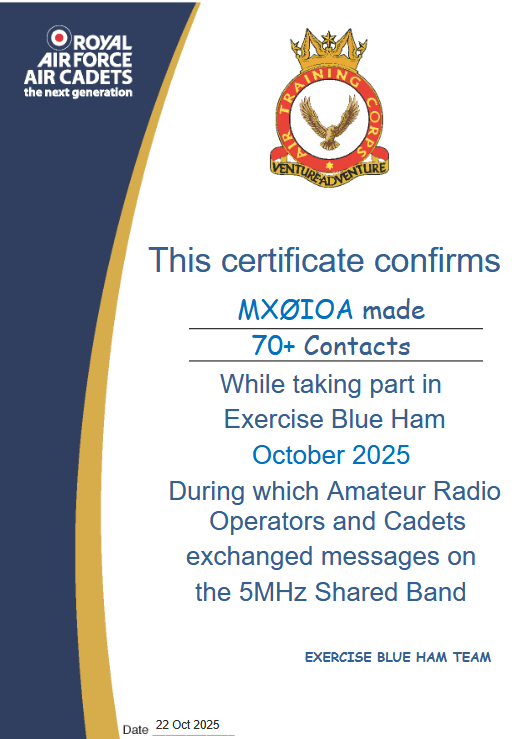 ROYAL AIR FORCE AIR CADETS
the next generation

AIR TRAINING CORPS
VENTURE ADVENTURE

This certificate confirms

MXØIOA made

70+ Contacts

While taking part in Exercise Blue Ham

October 2025

During which Amateur Radio Operators and Cadets exchanged messages on the 5MHz Shared Band

EXERCISE BLUE HAM TEAM

Date 22 Oct 2025